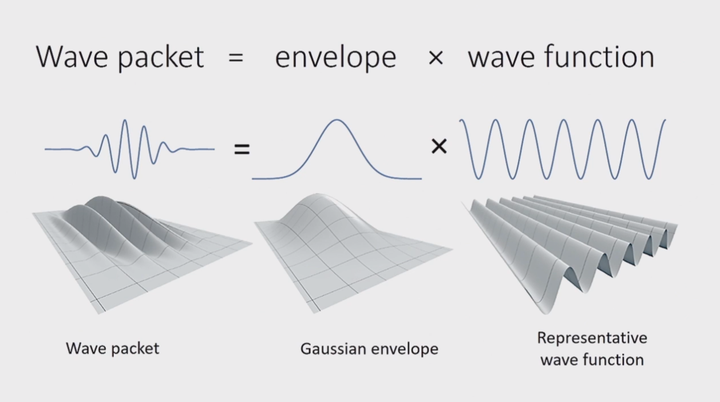 Wave packet = envelope × wave function

=

×

Wave packet

Gaussian envelope

Representative wave function